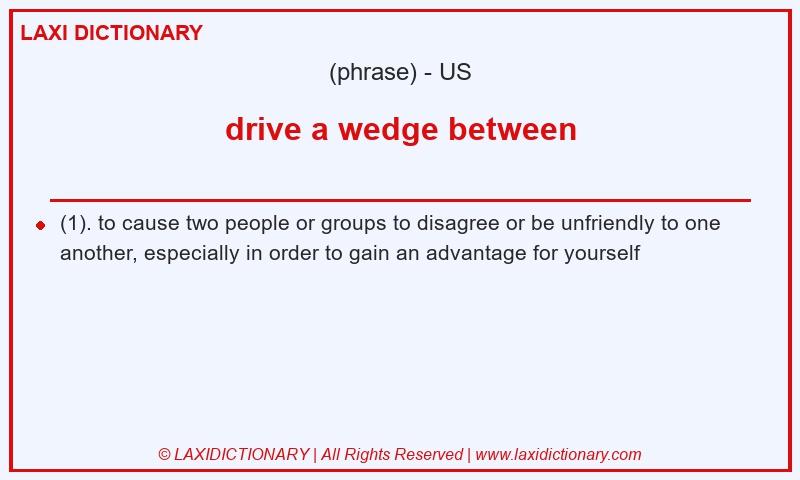 LAXI DICTIONARY

(phrase) - US

drive a wedge between

(1). to cause two people or groups to disagree or be unfriendly to one another, especially in order to gain an advantage for yourself

© LAXIDICTIONARY | All Rights Reserved | www.laxidictionary.com